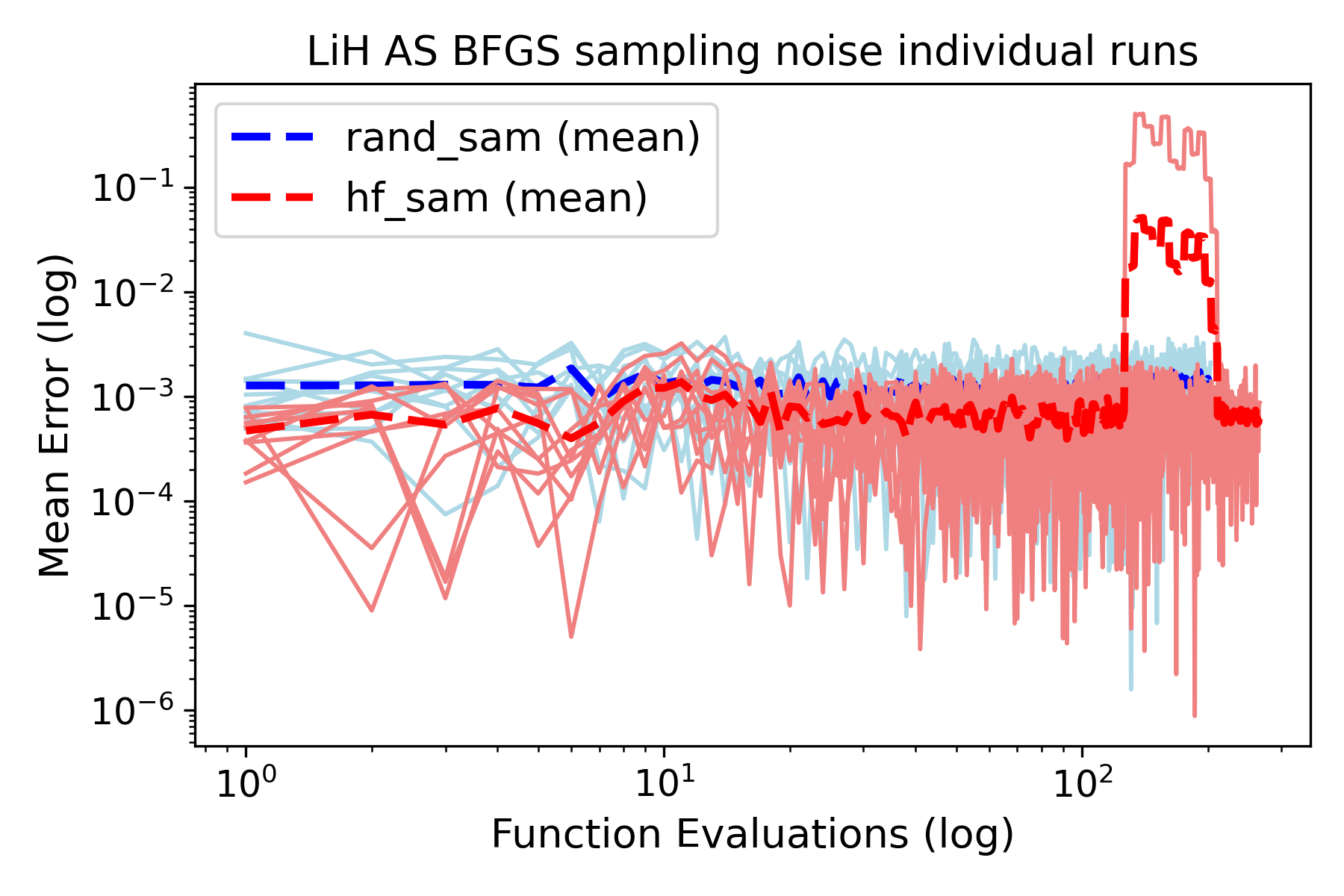 LiH AS BFGS sampling noise individual runs

rand_sam (mean)
hf_sam (mean)

Mean Error (log)

$10^{-1}$
$10^{-2}$
$10^{-3}$
$10^{-4}$
$10^{-5}$
$10^{-6}$

$10^{0}$
$10^{1}$
$10^{2}$

Function Evaluations (log)